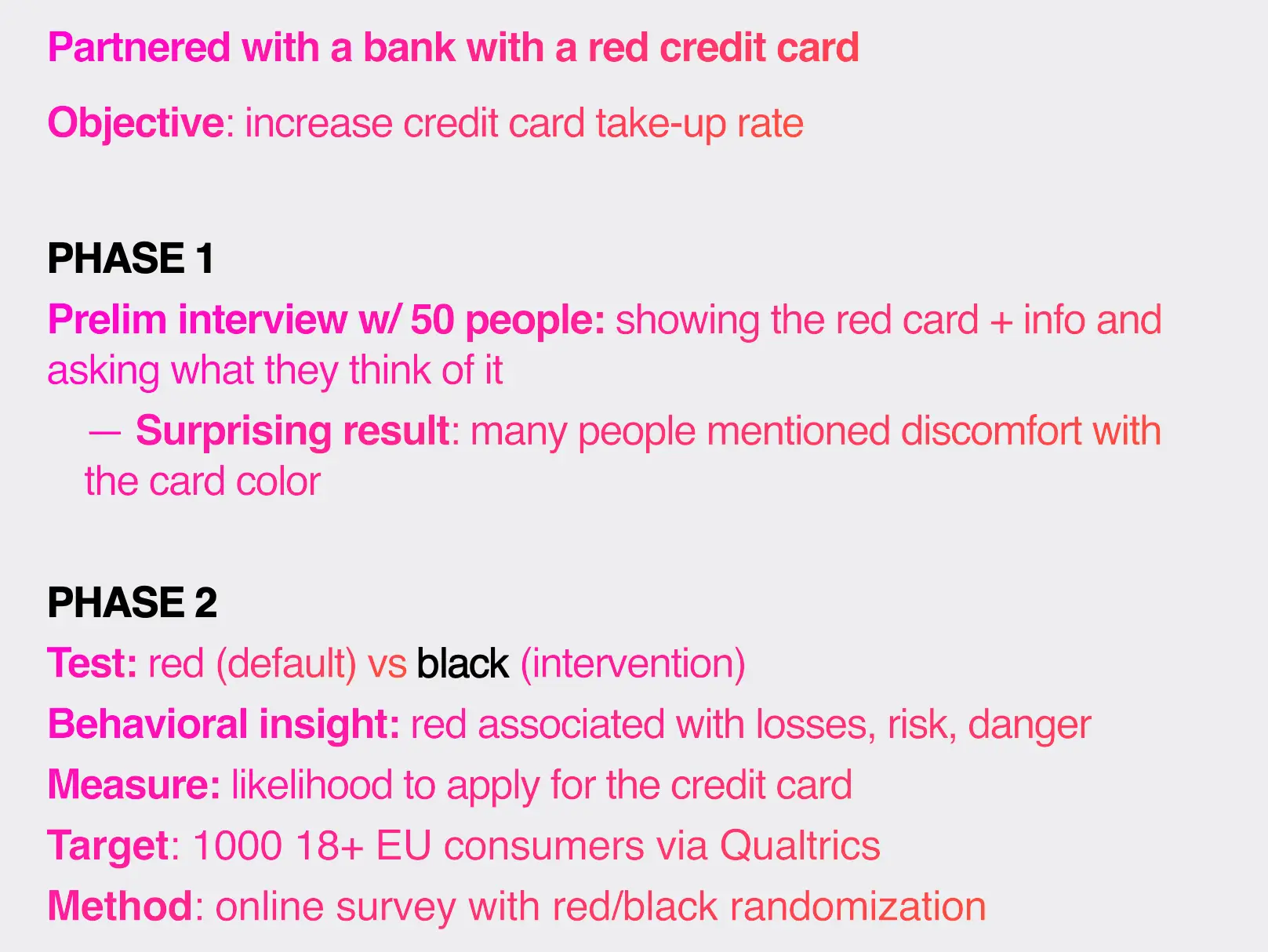 Partnered with a bank with a red credit card

Objective: increase credit card take-up rate

PHASE 1

Prelim interview w/ 50 people: showing the red card + info and asking what they think of it

— Surprising result: many people mentioned discomfort with the card color

PHASE 2

Test: red (default) vs black (intervention)

Behavioral insight: red associated with losses, risk, danger

Measure: likelihood to apply for the credit card

Target: 1000 18+ EU consumers via Qualtrics

Method: online survey with red/black randomization